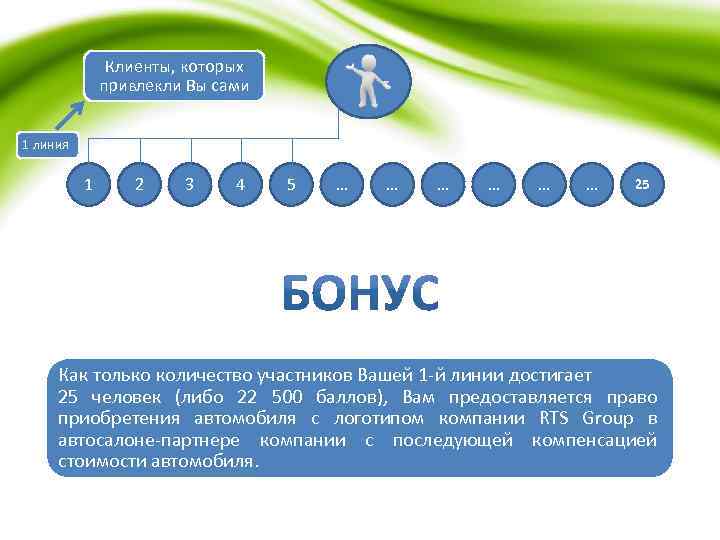 Клиенты, которых привлекли Вы сами

1 линия

1

2

3

4

5

…

…

…

…

…

…

25

БОНУС

Как только количество участников Вашей 1-й линии достигает 25 человек (либо 22 500 баллов), Вам предоставляется право приобретения автомобиля с логотипом компании RTS Group в автосалоне-партнере компании с последующей компенсацией стоимости автомобиля.